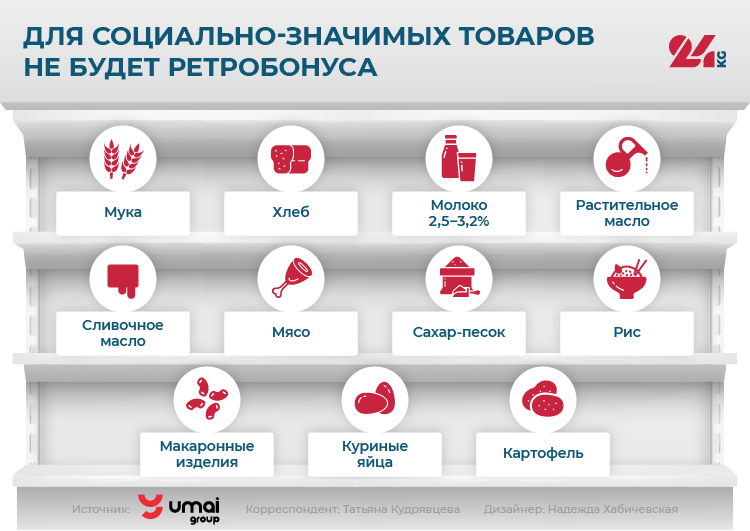 ДЛЯ СОЦИАЛЬНО-ЗНАЧИМЫХ ТОВАРОВ НЕ БУДЕТ РЕТРОБОНУСА

24 KG

Мука

Хлеб

Молоко 2,5–3,2%

Растительное масло

Сливочное масло

Мясо

Сахар-песок

Рис

Макаронные изделия

Куриные яйца

Картофель

Источник: umai group

Корреспондент: Татьяна Кудрявцева

Дизайнер: Надежда Хабичевская